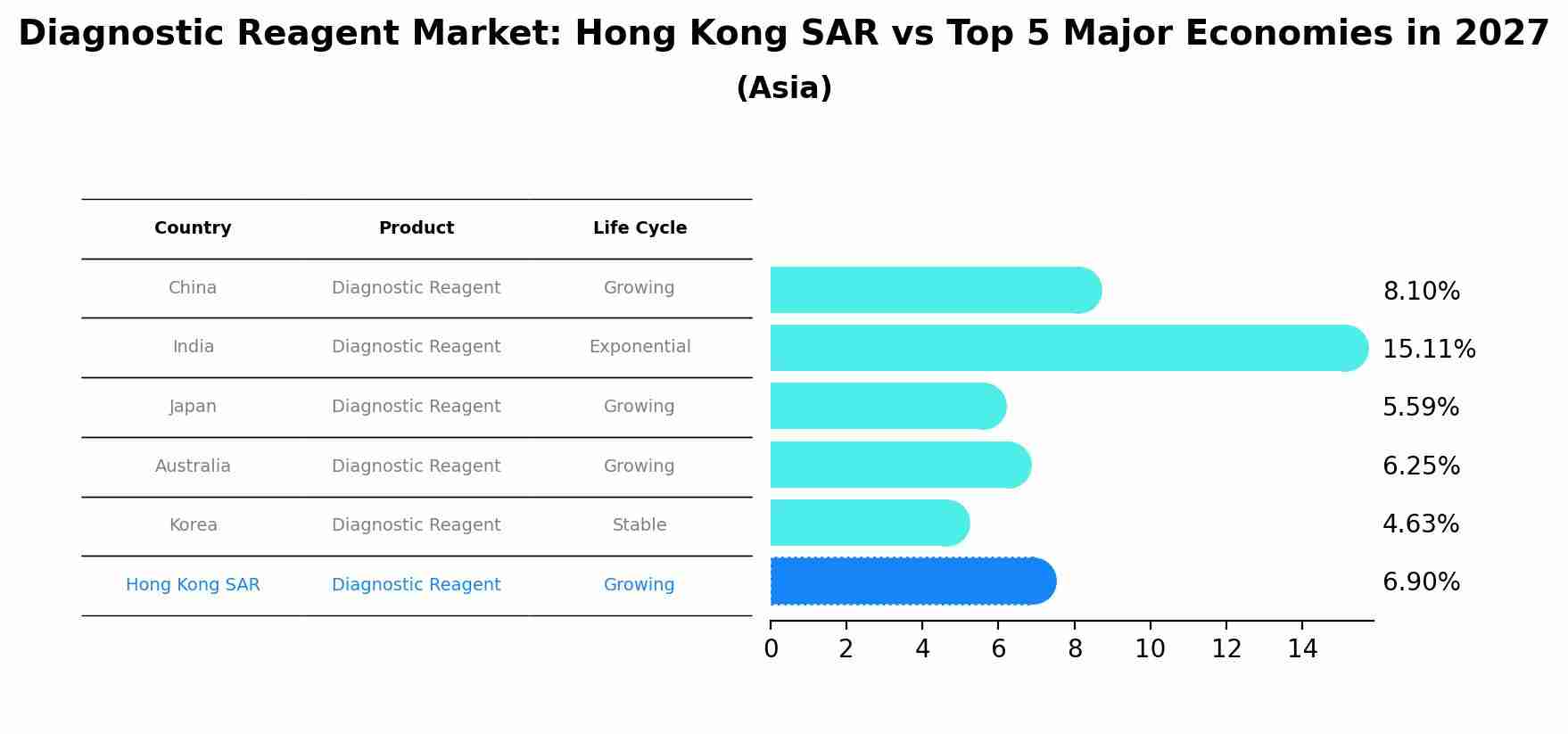 Diagnostic Reagent Market: Hong Kong SAR vs Top 5 Major Economies in 2027
(Asia)

| Country | Product | Life Cycle |
|---|---|---|
| China | Diagnostic Reagent | Growing |
| India | Diagnostic Reagent | Exponential |
| Japan | Diagnostic Reagent | Growing |
| Australia | Diagnostic Reagent | Growing |
| Korea | Diagnostic Reagent | Stable |
| Hong Kong SAR | Diagnostic Reagent | Growing |

8.10%
15.11%
5.59%
6.25%
4.63%
6.90%

0 2 4 6 8 10 12 14